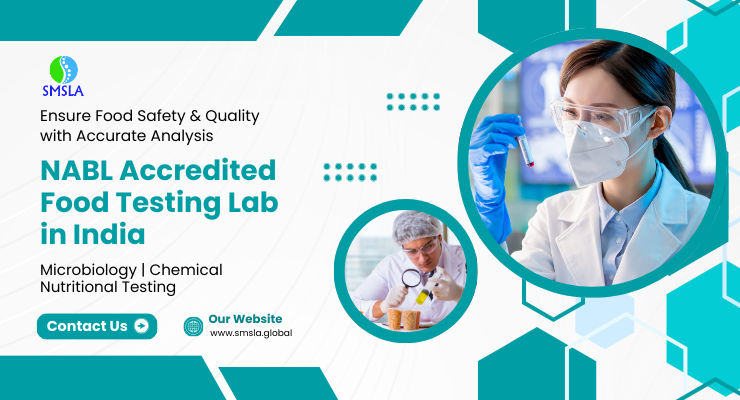 SMSLA

Ensure Food Safety & Quality with Accurate Analysis

NABL Accredited Food Testing Lab in India

Microbiology | Chemical Nutritional Testing

Contact Us

Our Website
www.smsla.global